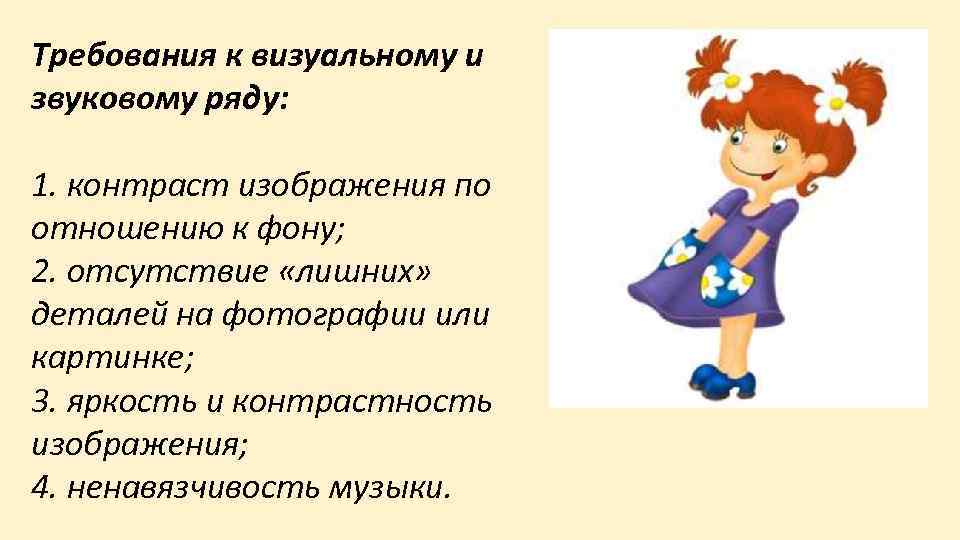 Требования к визуальному и звуковому ряду:

1. контраст изображения по отношению к фону;
2. отсутствие «лишних» деталей на фотографии или картинке;
3. яркость и контрастность изображения;
4. ненавязчивость музыки.